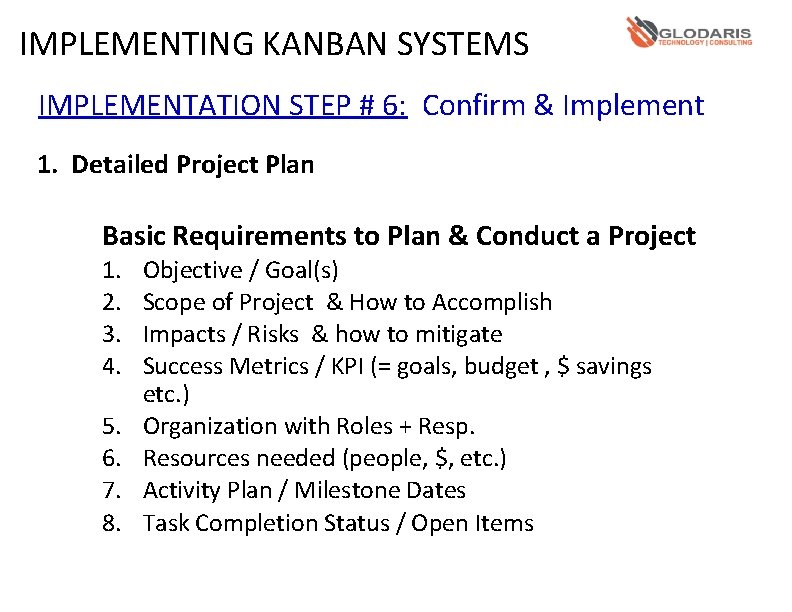 IMPLEMENTING KANBAN SYSTEMS

GLODARIS
TECHNOLOGY | CONSULTING

IMPLEMENTATION STEP # 6: Confirm & Implement

1. Detailed Project Plan

Basic Requirements to Plan & Conduct a Project
1. Objective / Goal(s)
2. Scope of Project & How to Accomplish
3. Impacts / Risks & how to mitigate
4. Success Metrics / KPI (= goals, budget , \$ savings etc.)
5. Organization with Roles + Resp.
6. Resources needed (people, \$, etc.)
7. Activity Plan / Milestone Dates
8. Task Completion Status / Open Items